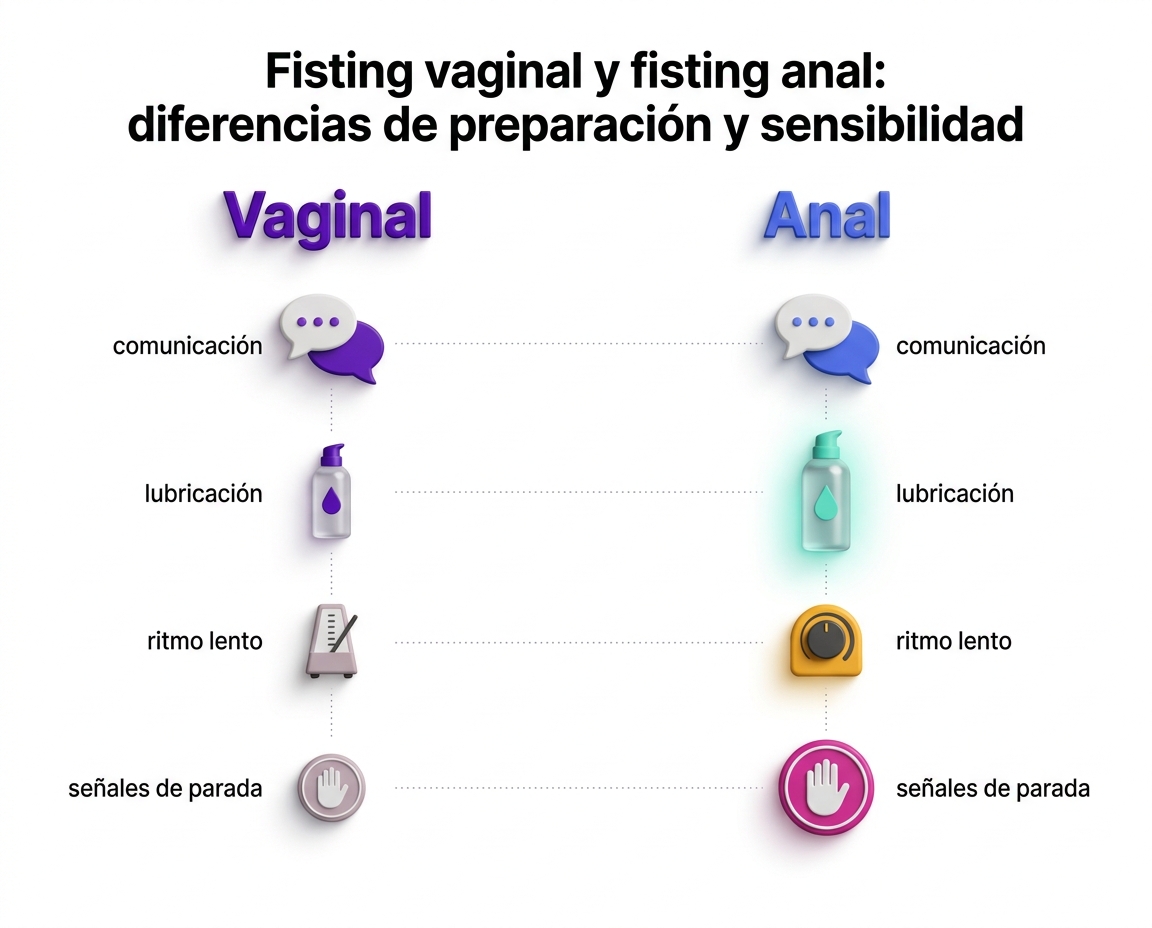 Fisting vaginal y fisting anal: diferencias de preparación y sensibilidad

Vaginal

comunicación

lubricación

ritmo lento

señales de parada

Anal

comunicación

lubricación

ritmo lento

señales de parada